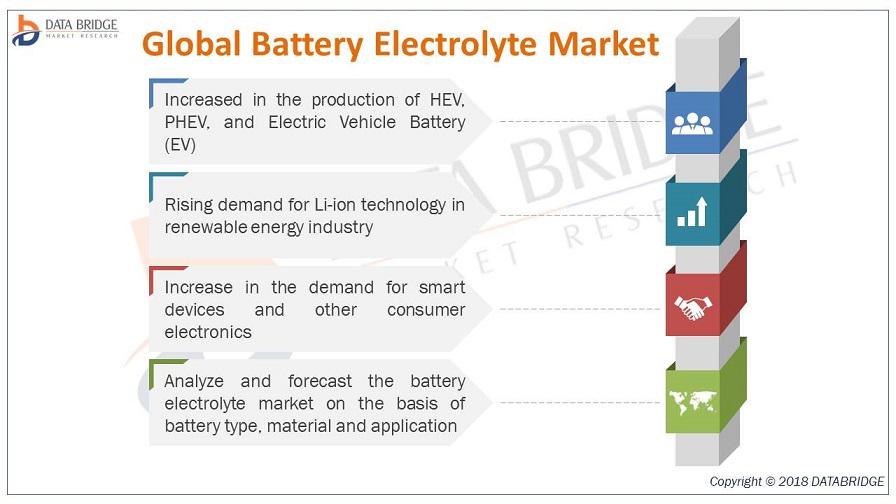 DATA BRIDGE
MARKET RESEARCH

Global Battery Electrolyte Market

Increased in the production of HEV, PHEV, and Electric Vehicle Battery (EV)

Rising demand for Li-ion technology in renewable energy industry

Increase in the demand for smart devices and other consumer electronics

Analyze and forecast the battery electrolyte market on the basis of battery type, material and application

DATA BRIDGE
MARKET RESEARCH

Copyright © 2018 DATABRIDGE